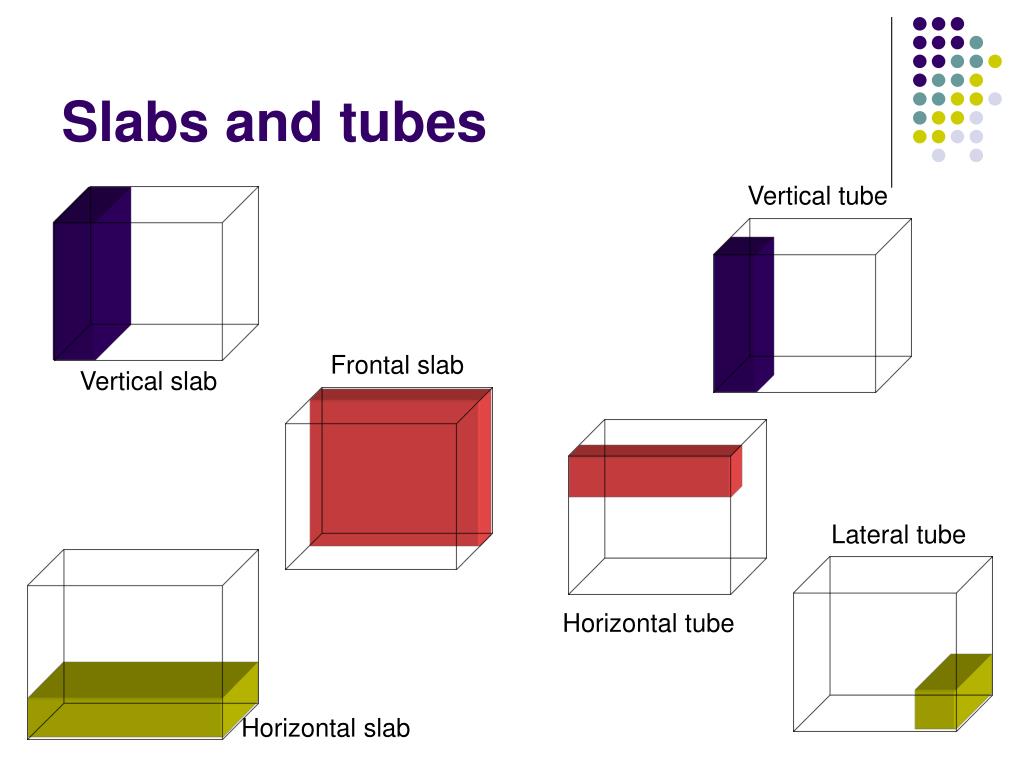 Slabs and tubes

Vertical slab

Frontal slab

Horizontal slab

Vertical tube

Horizontal tube

Lateral tube